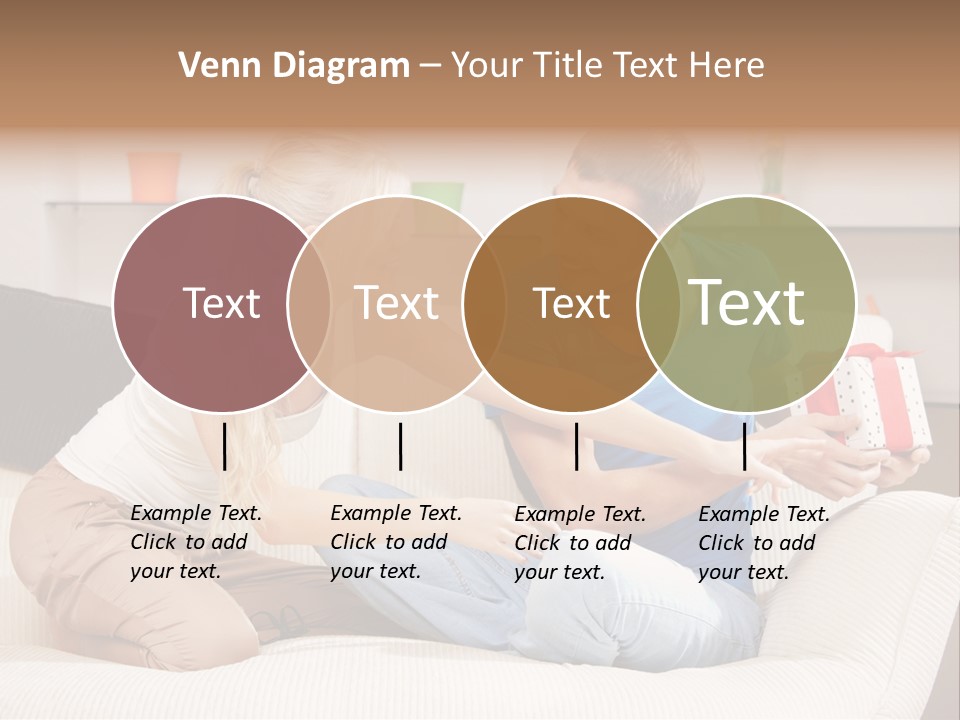 Venn Diagram – Your Title Text Here

Text

Text

Text

Text

Example Text. Click to add your text.

Example Text. Click to add your text.

Example Text. Click to add your text.

Example Text. Click to add your text.